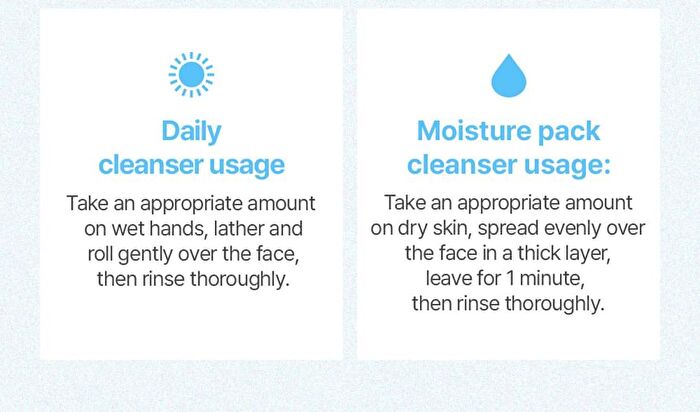 Daily cleanser usage

Take an appropriate amount on wet hands, lather and roll gently over the face, then rinse thoroughly.

Moisture pack cleanser usage:

Take an appropriate amount on dry skin, spread evenly over the face in a thick layer, leave for 1 minute, then rinse thoroughly.